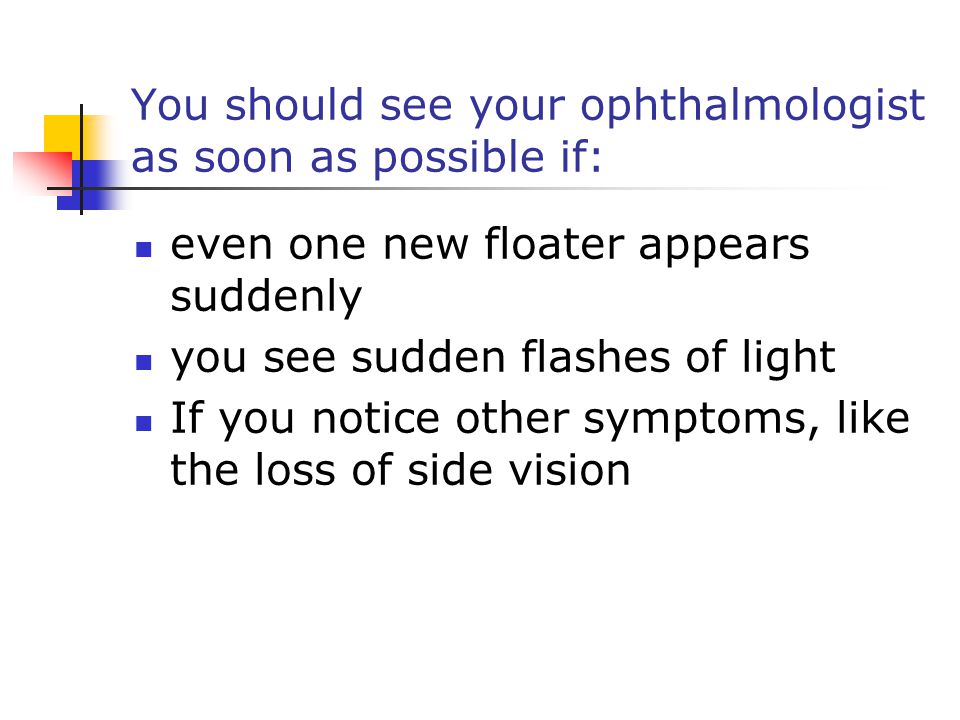 You should see your ophthalmologist as soon as possible if:

- even one new floater appears suddenly
- you see sudden flashes of light
- If you notice other symptoms, like the loss of side vision